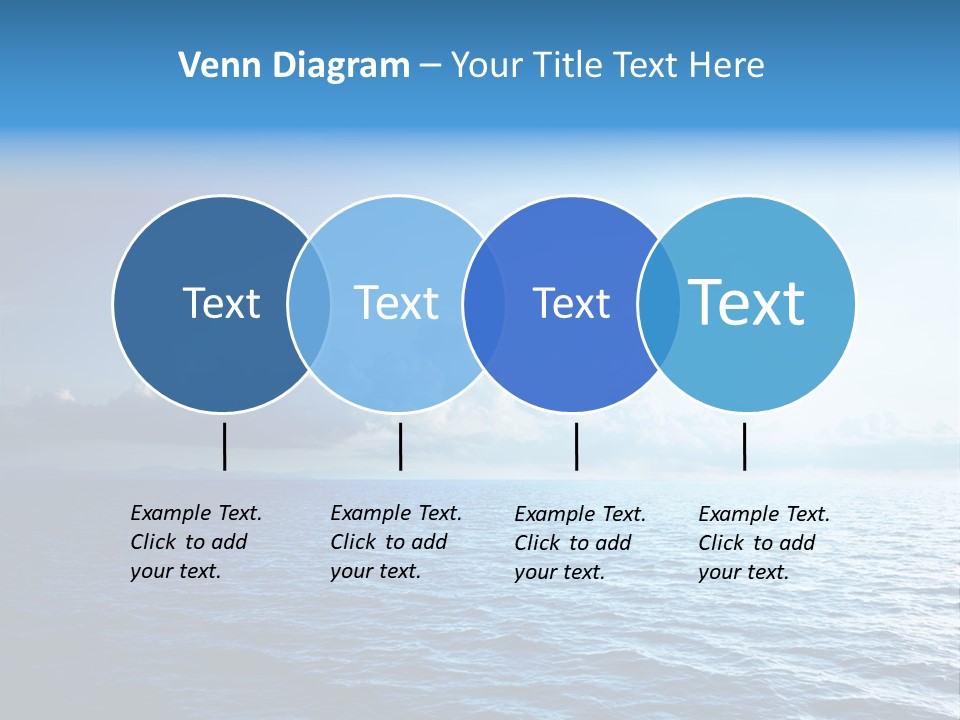 Venn Diagram – Your Title Text Here

Text

Text

Text

Text

Example Text. Click to add your text.

Example Text. Click to add your text.

Example Text. Click to add your text.

Example Text. Click to add your text.